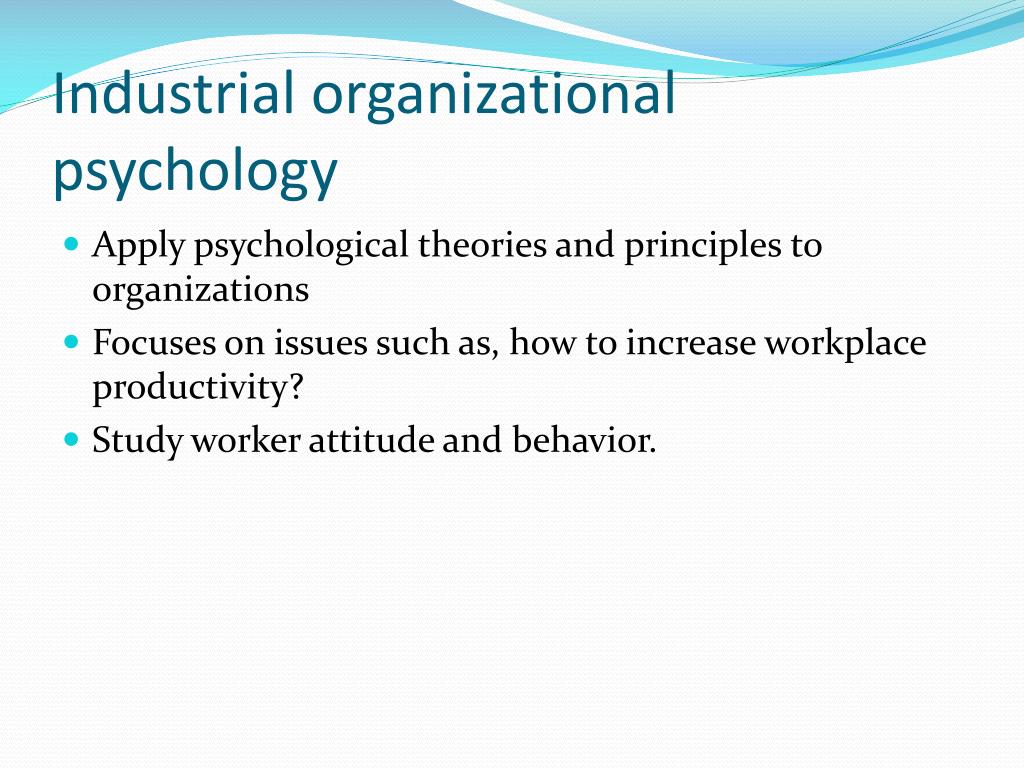 Industrial organizational psychology

- Apply psychological theories and principles to organizations
- Focuses on issues such as, how to increase workplace productivity?
- Study worker attitude and behavior.